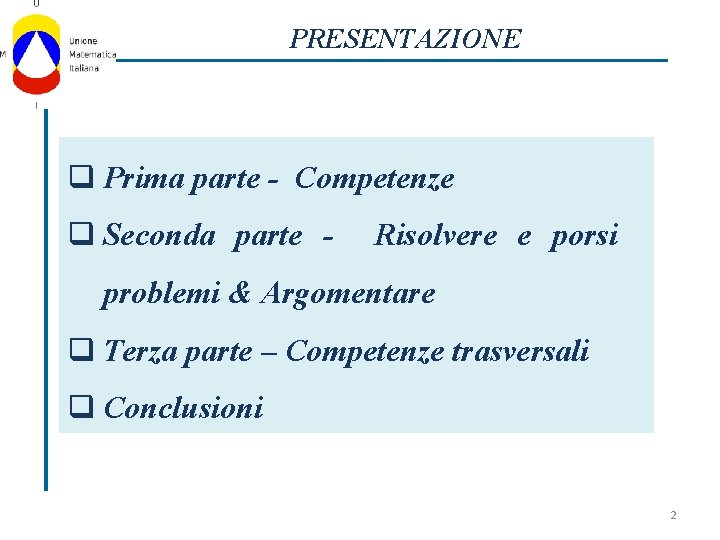 U
M
I
Unione
Matematica
Italiana

PRESENTAZIONE

❑ Prima parte - Competenze

❑ Seconda parte - Risolvere e porsi problemi & Argomentare

❑ Terza parte – Competenze trasversali

❑ Conclusioni

2